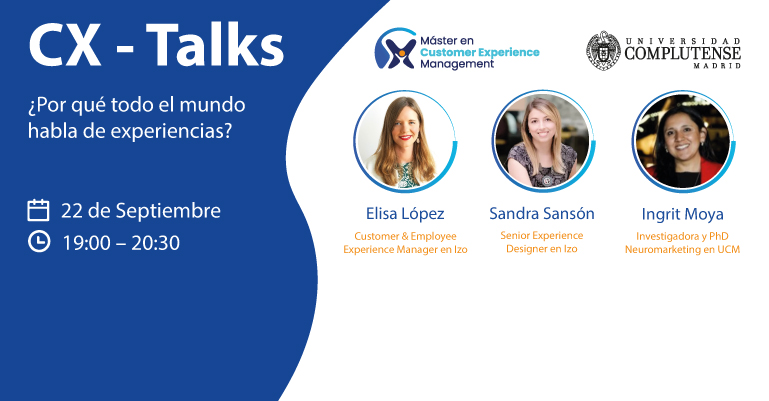 CX - Talks

¿Por qué todo el mundo habla de experiencias?

22 de Septiembre

19:00 – 20:30

Máster en Customer Experience Management

UNIVERSIDAD COMPLUTENSE MADRID

Elisa López
Customer & Employee Experience Manager en Izo

Sandra Sansón
Senior Experience Designer en Izo

Ingrit Moya
Investigadora y PhD Neuromarketing en UCM